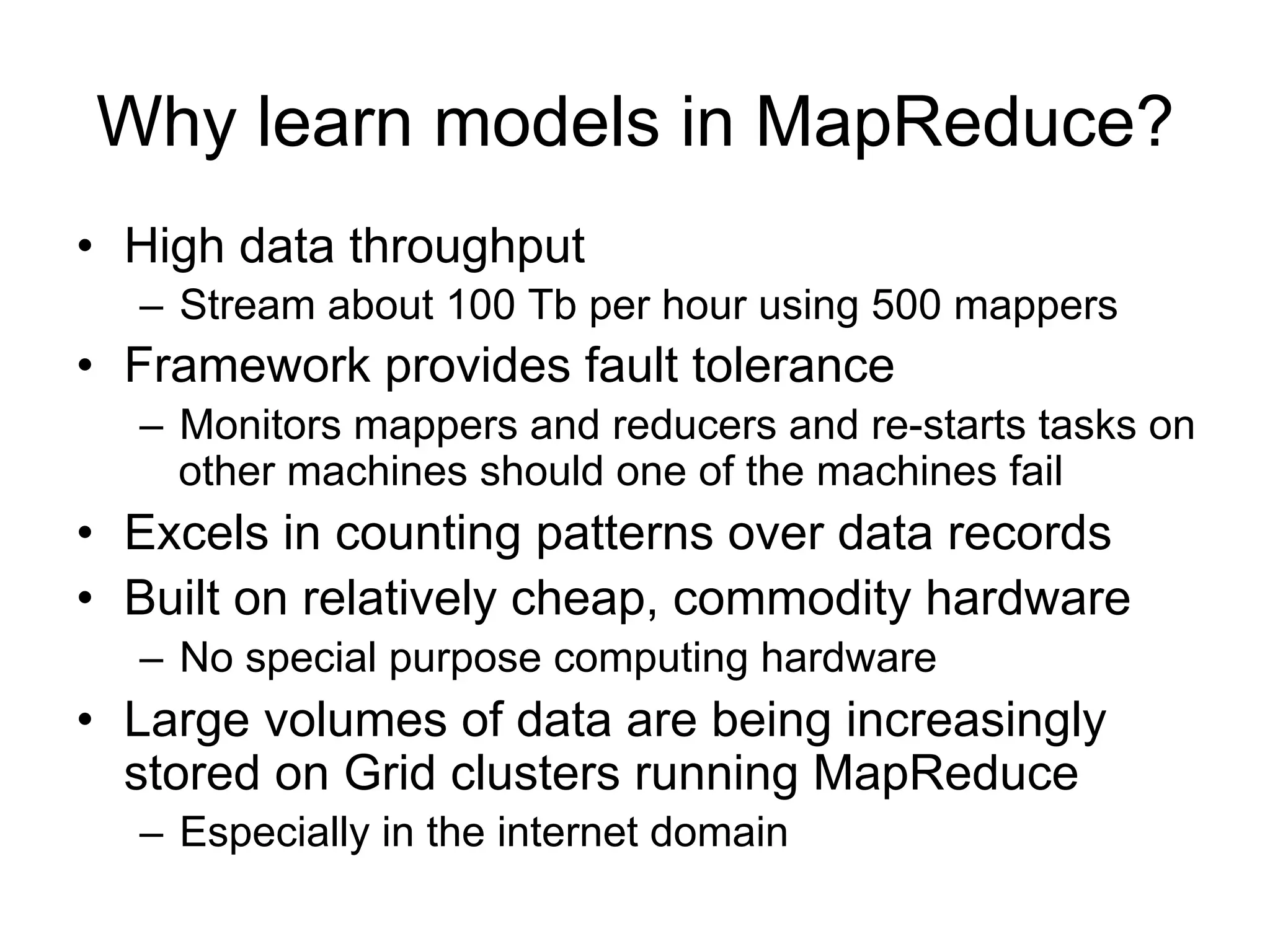 Why learn models in MapReduce?

• High data throughput
  – Stream about 100 Tb per hour using 500 mappers
• Framework provides fault tolerance
  – Monitors mappers and reducers and re-starts tasks on other machines should one of the machines fail
• Excels in counting patterns over data records
• Built on relatively cheap, commodity hardware
  – No special purpose computing hardware
• Large volumes of data are being increasingly stored on Grid clusters running MapReduce
  – Especially in the internet domain